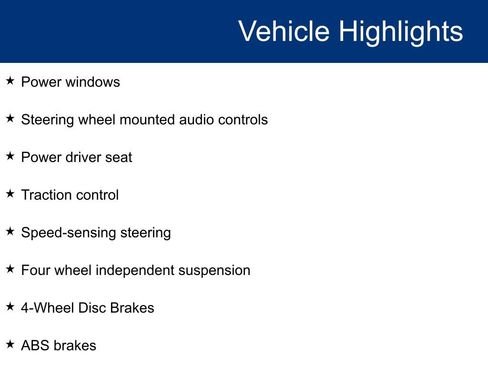 Vehicle Highlights

★ Power windows

★ Steering wheel mounted audio controls

★ Power driver seat

★ Traction control

★ Speed-sensing steering

★ Four wheel independent suspension

★ 4-Wheel Disc Brakes

★ ABS brakes